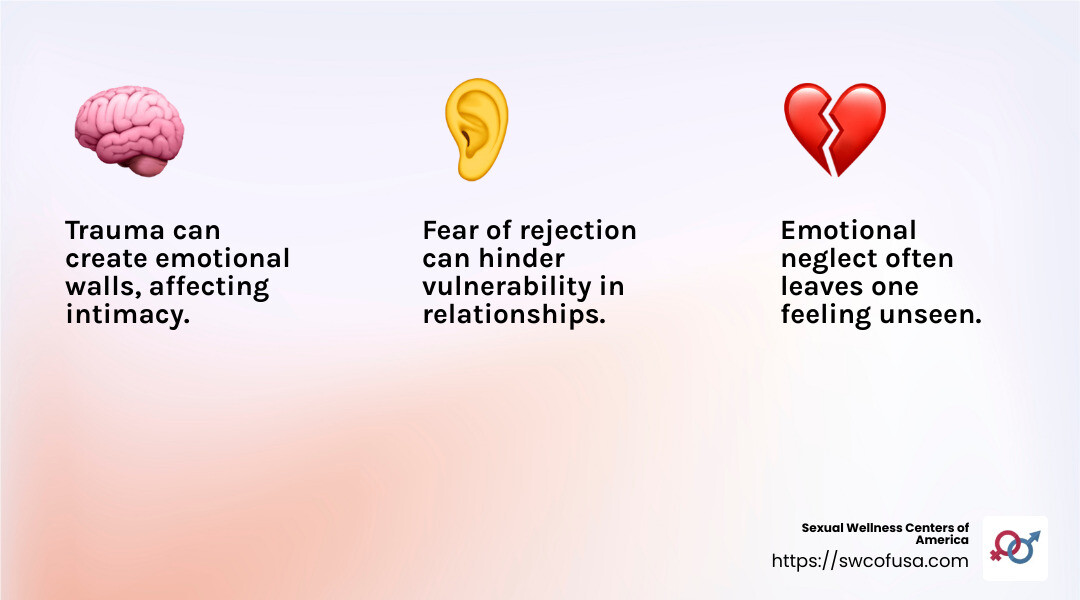 Trauma can create emotional walls, affecting intimacy.

Fear of rejection can hinder vulnerability in relationships.

Emotional neglect often leaves one feeling unseen.

Sexual Wellness Centers of America
https://swcofusa.com